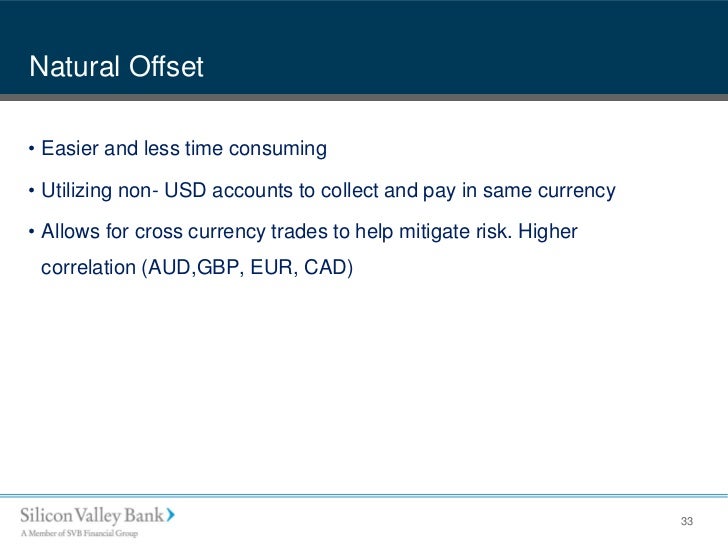 Natural Offset

• Easier and less time consuming

• Utilizing non- USD accounts to collect and pay in same currency

• Allows for cross currency trades to help mitigate risk. Higher correlation (AUD,GBP, EUR, CAD)

Silicon Valley Bank
A Member of SVB Financial Group

33